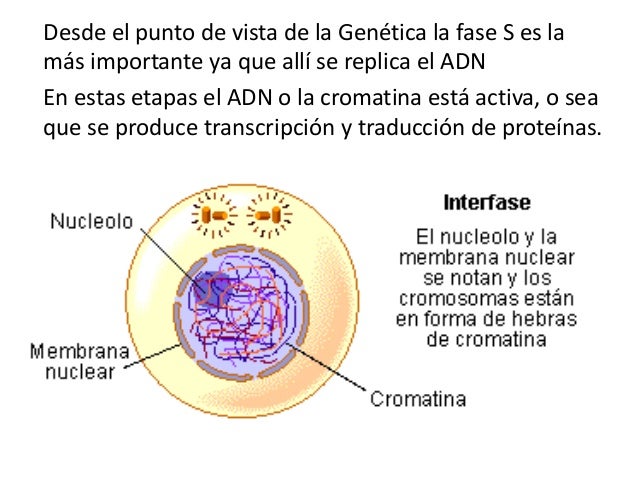 Desde el punto de vista de la Genética la fase S es la más importante ya que allí se replica el ADN

En estas etapas el ADN o la cromatina está activa, o sea que se produce transcripción y traducción de proteínas.

Nucleolo

Membrana nuclear

Cromatina

Interfase

El nucleolo y la membrana nuclear se notan y los cromosomas están en forma de hebras de cromatina